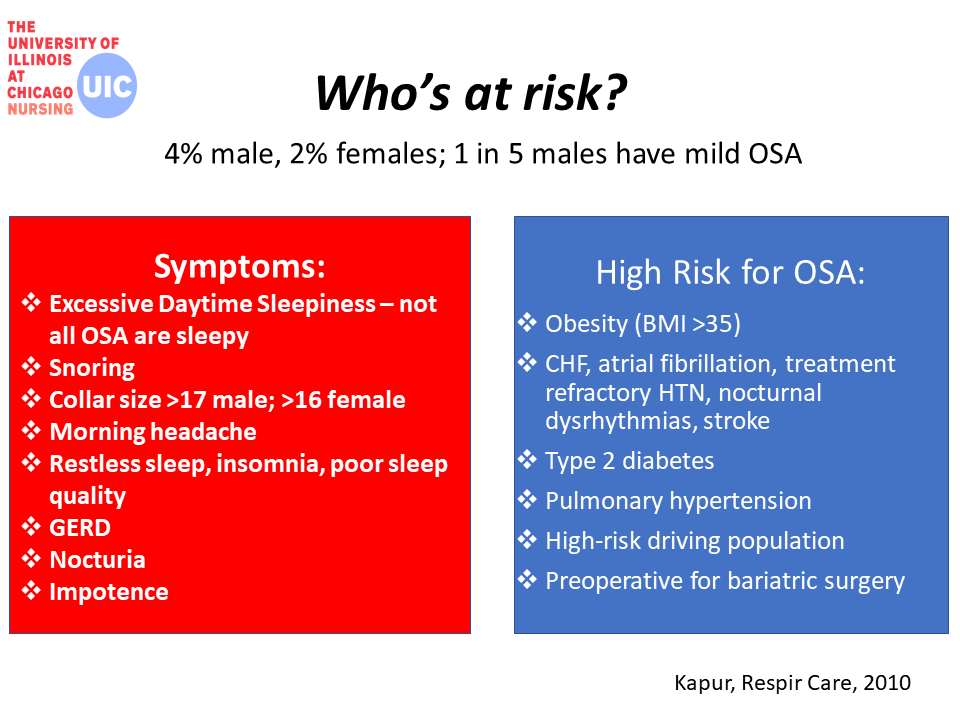 THE UNIVERSITY OF ILLINOIS AT CHICAGO NURSING UIC

Who's at risk?

4% male, 2% females; 1 in 5 males have mild OSA

Symptoms:
❖ Excessive Daytime Sleepiness – not all OSA are sleepy
❖ Snoring
❖ Collar size >17 male; >16 female
❖ Morning headache
❖ Restless sleep, insomnia, poor sleep quality
❖ GERD
❖ Nocturia
❖ Impotence

High Risk for OSA:
❖ Obesity (BMI >35)
❖ CHF, atrial fibrillation, treatment refractory HTN, nocturnal dysrhythmias, stroke
❖ Type 2 diabetes
❖ Pulmonary hypertension
❖ High-risk driving population
❖ Preoperative for bariatric surgery

Kapur, Respir Care, 2010